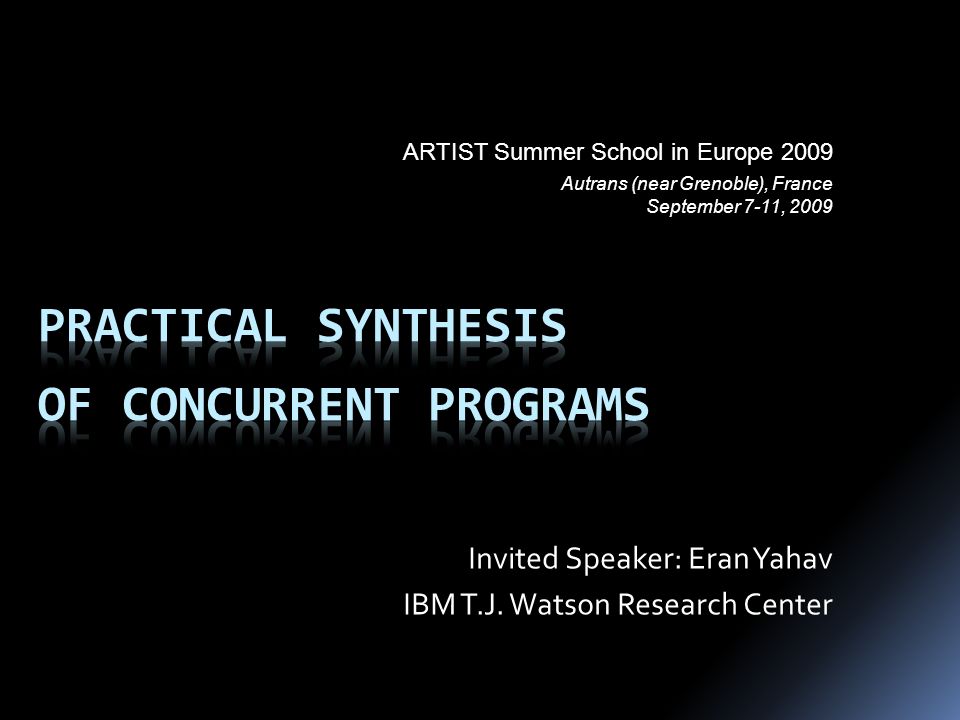 ARTIST Summer School in Europe 2009

Autrans (near Grenoble), France
September 7-11, 2009

PRACTICAL SYNTHESIS
OF CONCURRENT PROGRAMS

Invited Speaker: Eran Yahav
IBM T.J. Watson Research Center